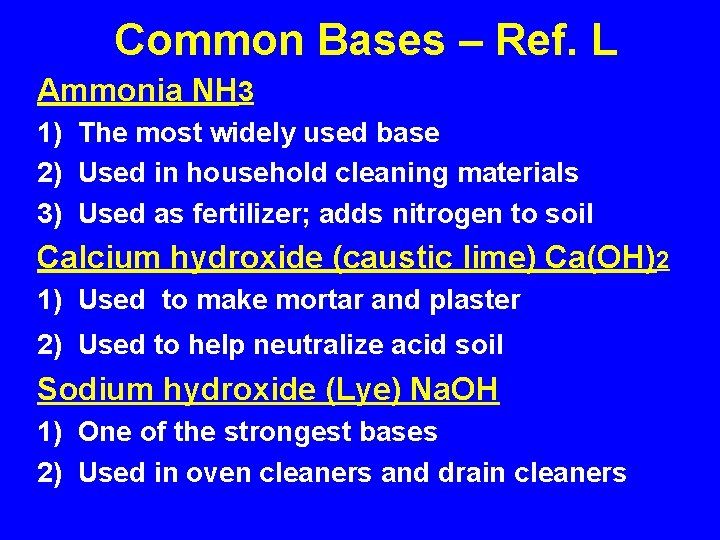 Common Bases – Ref. L

Ammonia $NH_3$

1) The most widely used base

2) Used in household cleaning materials

3) Used as fertilizer; adds nitrogen to soil

Calcium hydroxide (caustic lime) $Ca(OH)_2$

1) Used to make mortar and plaster

2) Used to help neutralize acid soil

Sodium hydroxide (Lye) $NaOH$

1) One of the strongest bases

2) Used in oven cleaners and drain cleaners